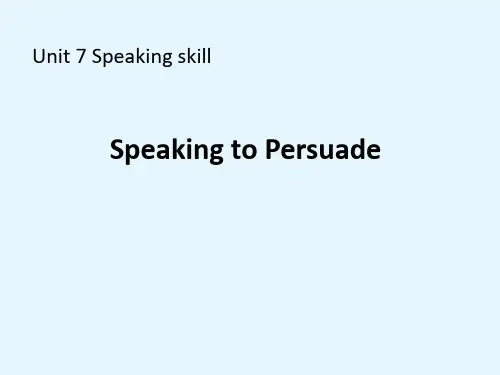 Unit 7 Speaking skill

Speaking to Persuade